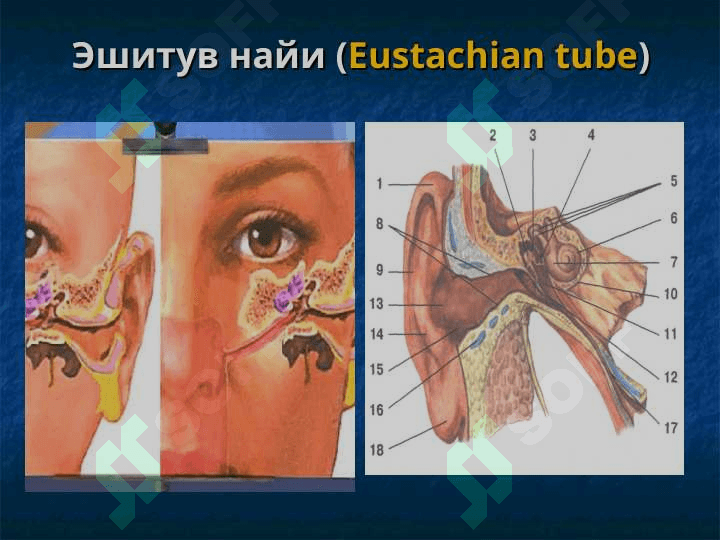 Эшитув найи (Eustachian tube)

1
2
3
4
5
6
7
8
9
10
11
12
13
14
15
16
17
18